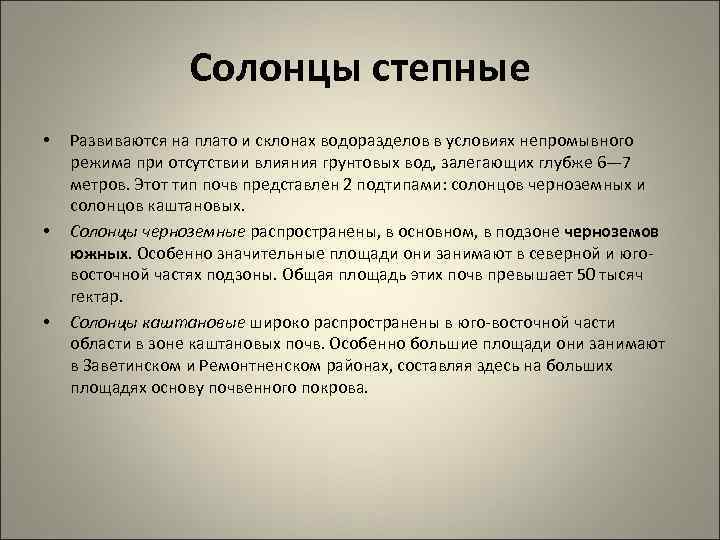 Солонцы степные

• Развиваются на плато и склонах водоразделов в условиях непромывного режима при отсутствии влияния грунтовых вод, залегающих глубже 6—7 метров. Этот тип почв представлен 2 подтипами: солонцов черноземных и солонцов каштановых.

• Солонцы черноземные распространены, в основном, в подзоне черноземов южных. Особенно значительные площади они занимают в северной и юго-восточной частях подзоны. Общая площадь этих почв превышает 50 тысяч гектар.

• Солонцы каштановые широко распространены в юго-восточной части области в зоне каштановых почв. Особенно большие площади они занимают в Заветинском и Ремонтненском районах, составляя здесь на больших площадях основу почвенного покрова.